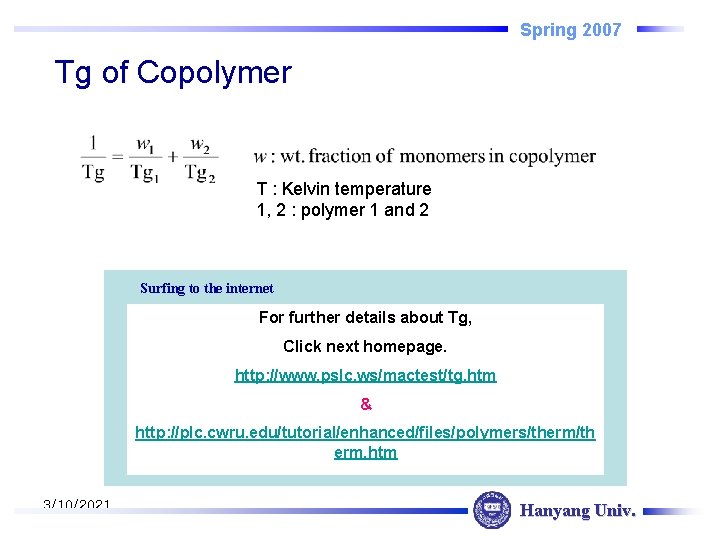 Spring 2007

Tg of Copolymer

$\frac{1}{Tg} = \frac{w_1}{Tg_1} + \frac{w_2}{Tg_2}$

$w$ : wt. fraction of monomers in copolymer

T : Kelvin temperature
1, 2 : polymer 1 and 2

Surfing to the internet

For further details about Tg,

Click next homepage.

http://www.pslc.ws/mactest/tg.htm

&

http://plc.cwru.edu/tutorial/enhanced/files/polymers/therm/therm.htm

3/10/2021

Hanyang Univ.